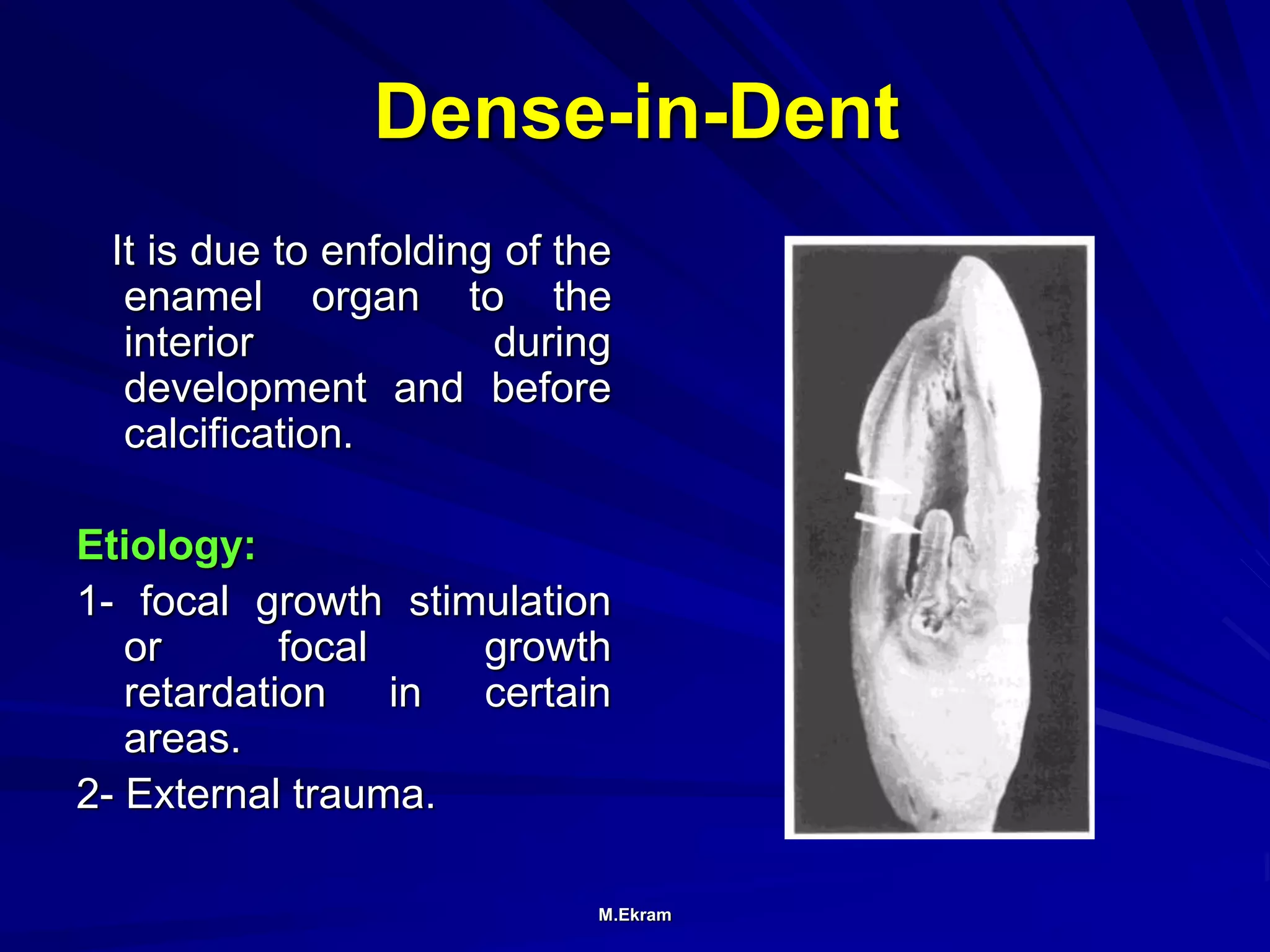 Dense-in-Dent

It is due to enfolding of the enamel organ to the interior during development and before calcification.

Etiology:

1- focal growth stimulation or focal growth retardation in certain areas.

2- External trauma.

M.Ekram